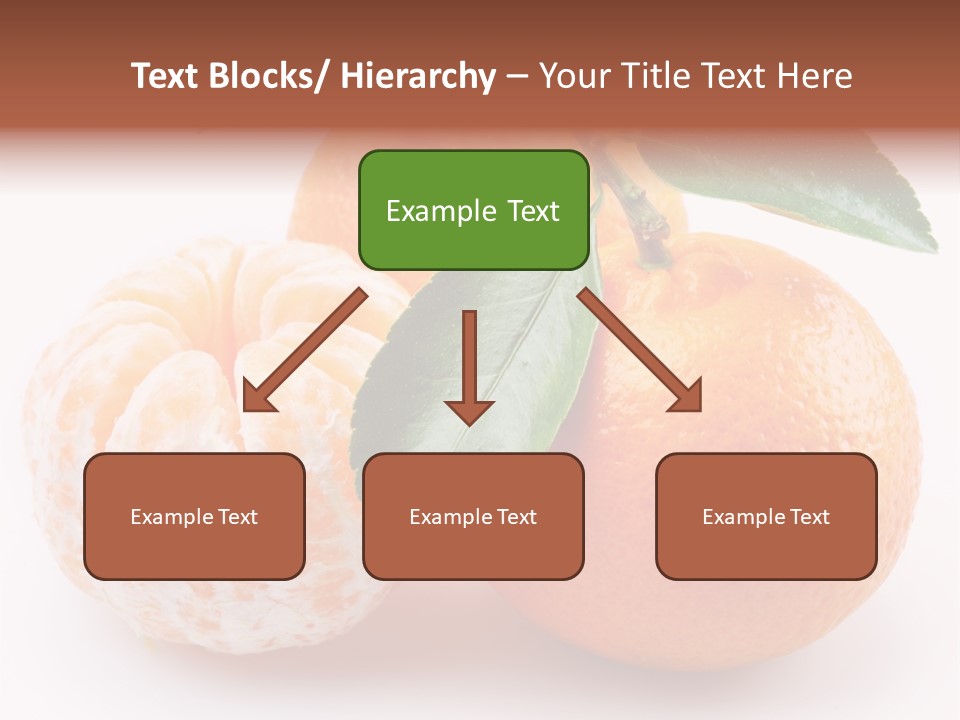 Text Blocks/ Hierarchy – Your Title Text Here

Example Text

Example Text

Example Text

Example Text